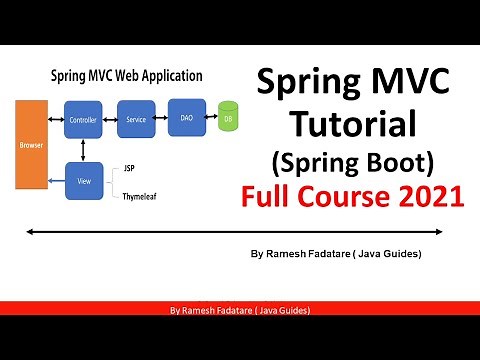 Spring MVC Web Application

Browser

Controller

Service

DAO

DB

View

JSP

Thymeleaf

Spring MVC Tutorial (Spring Boot)

Full Course 2021

By Ramesh Fadatare ( Java Guides)

By Ramesh Fadatare ( Java Guides)